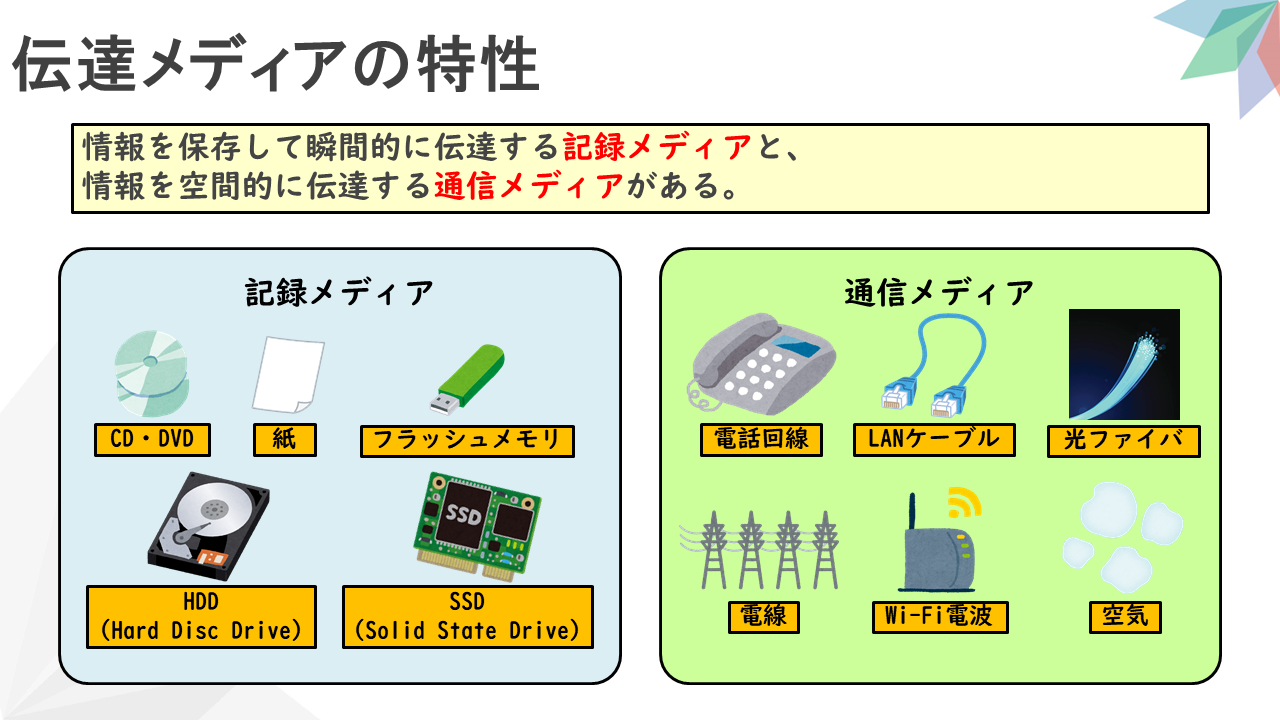 伝達メディアの特性

情報を保存して瞬間的に伝達する記録メディアと、
情報を空間的に伝達する通信メディアがある。

記録メディア

CD・DVD

紙

フラッシュメモリ

SSD

HDD
(Hard Disc Drive)

SSD
(Solid State Drive)

通信メディア

電話回線

LANケーブル

光ファイバ

電線

Wi-Fi電波

空気